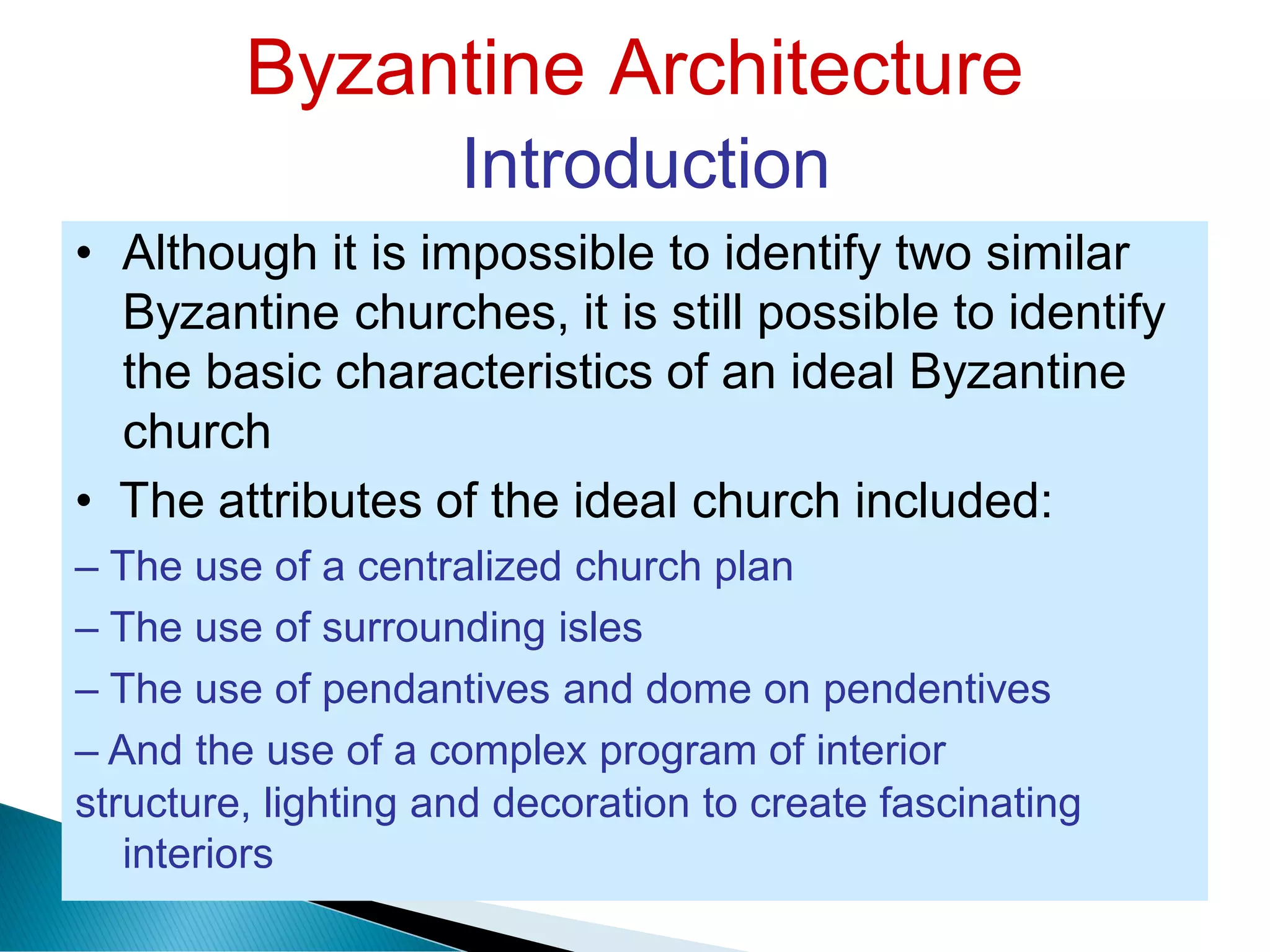 Byzantine Architecture
Introduction

• Although it is impossible to identify two similar Byzantine churches, it is still possible to identify the basic characteristics of an ideal Byzantine church

• The attributes of the ideal church included:

– The use of a centralized church plan

– The use of surrounding isles

– The use of pendantives and dome on pendentives

– And the use of a complex program of interior structure, lighting and decoration to create fascinating interiors